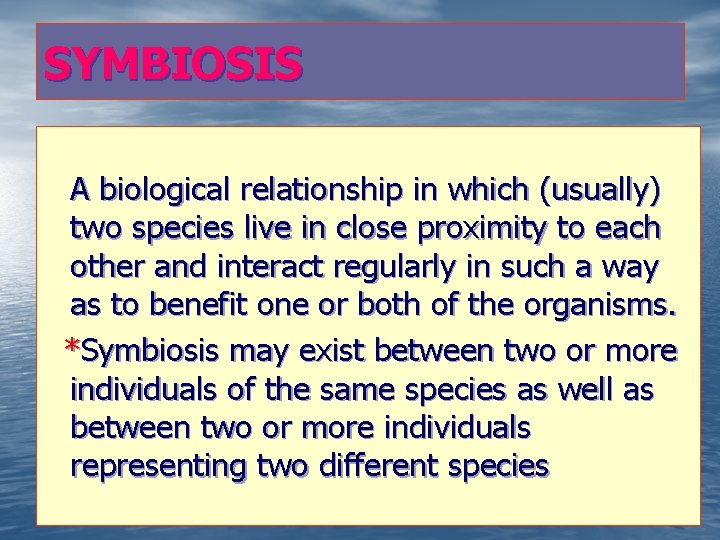 SYMBIOSIS

A biological relationship in which (usually) two species live in close proximity to each other and interact regularly in such a way as to benefit one or both of the organisms.

*Symbiosis may exist between two or more individuals of the same species as well as between two or more individuals representing two different species